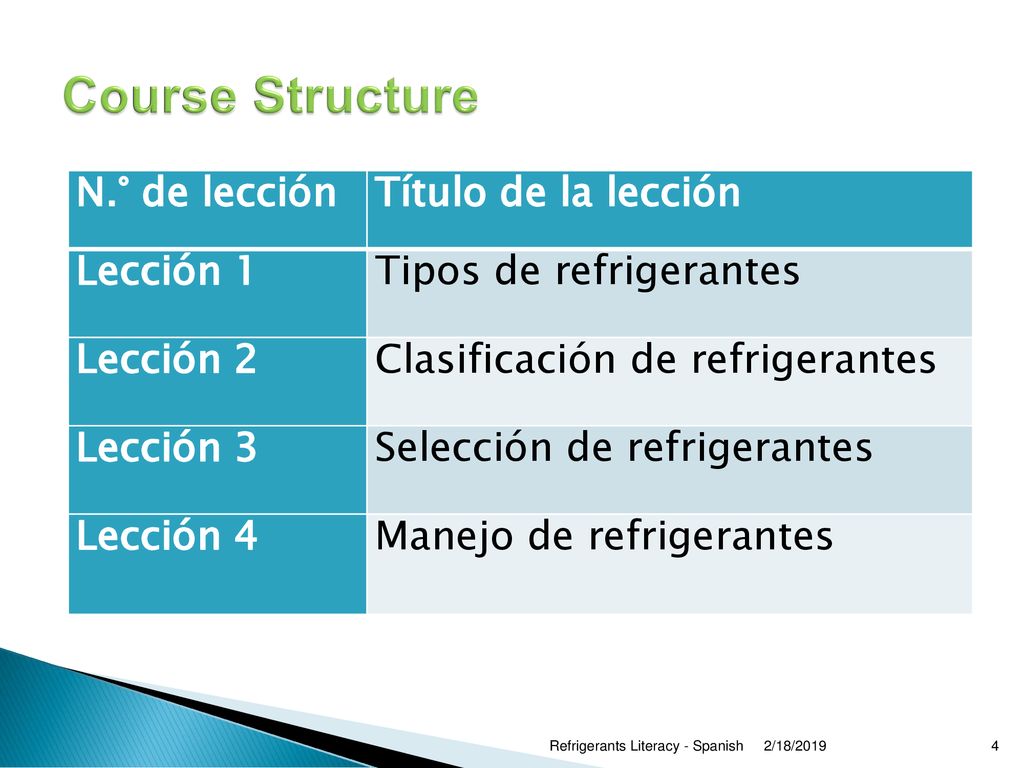 Course Structure

| N.° de lección | Título de la lección |
|---|---|
| Lección 1 | Tipos de refrigerantes |
| Lección 2 | Clasificación de refrigerantes |
| Lección 3 | Selección de refrigerantes |
| Lección 4 | Manejo de refrigerantes |

Refrigerants Literacy - Spanish 2/18/2019 4